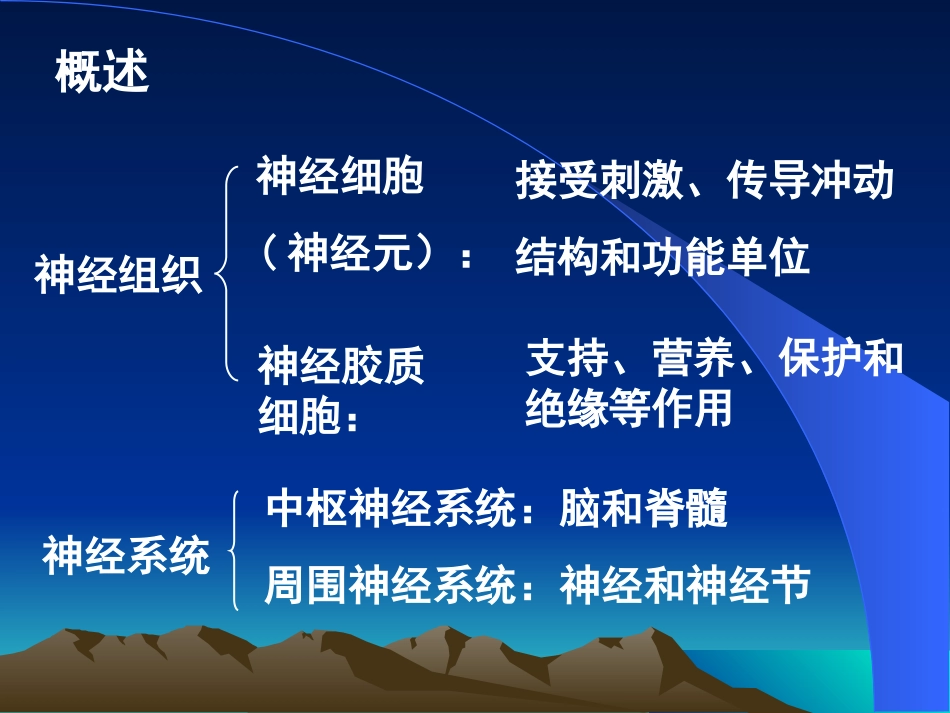 概述

神经组织

神经细胞（神经元）：

接受刺激、传导冲动

结构和功能单位

神经胶质细胞：

支持、营养、保护和绝缘等作用

神经系统

中枢神经系统：脑和脊髓

周围神经系统：神经和神经节